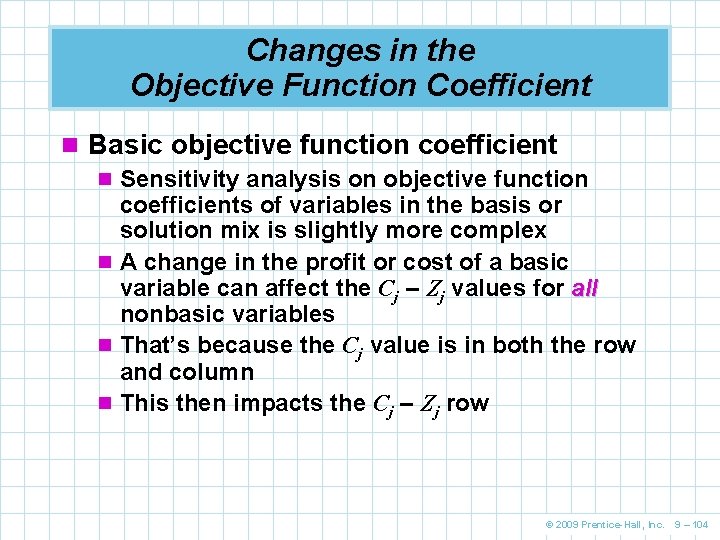 Changes in the
Objective Function Coefficient

Basic objective function coefficient

Sensitivity analysis on objective function coefficients of variables in the basis or solution mix is slightly more complex

A change in the profit or cost of a basic variable can affect the $C_j - Z_j$ values for all nonbasic variables

That's because the $C_j$ value is in both the row and column

This then impacts the $C_j - Z_j$ row

© 2009 Prentice-Hall, Inc. 9 – 104